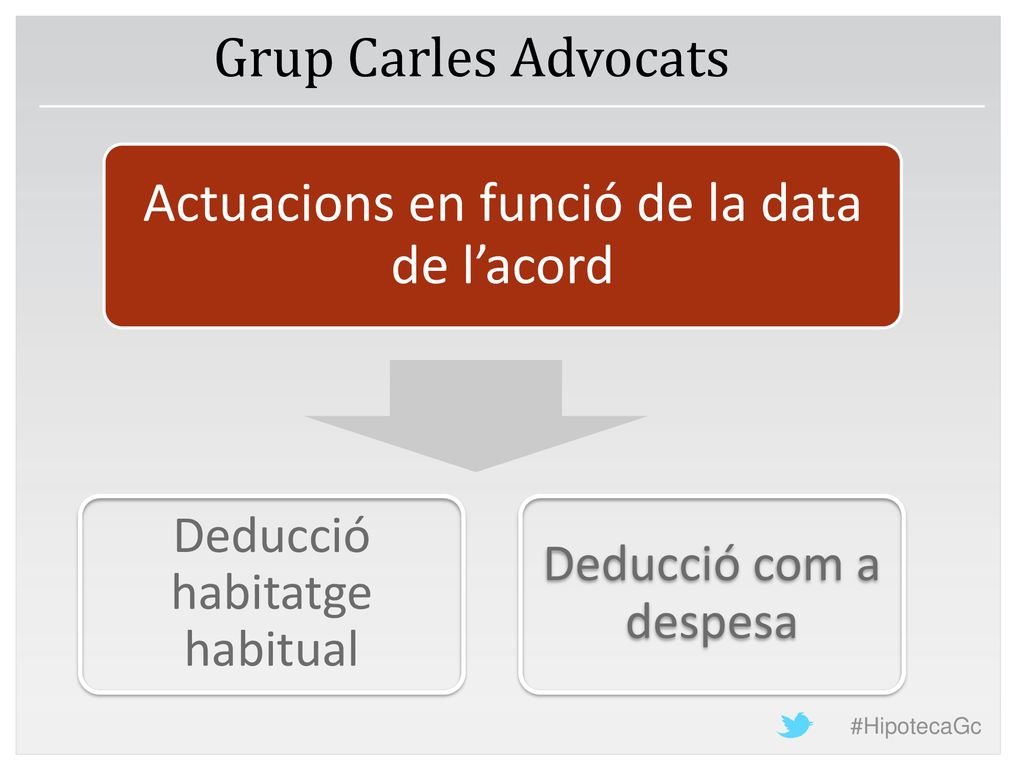 Grup Carles Advocats

Actuacions en funció de la data de l’acord

Deducció habitatge habitual

Deducció com a despesa

#HipotecaGc